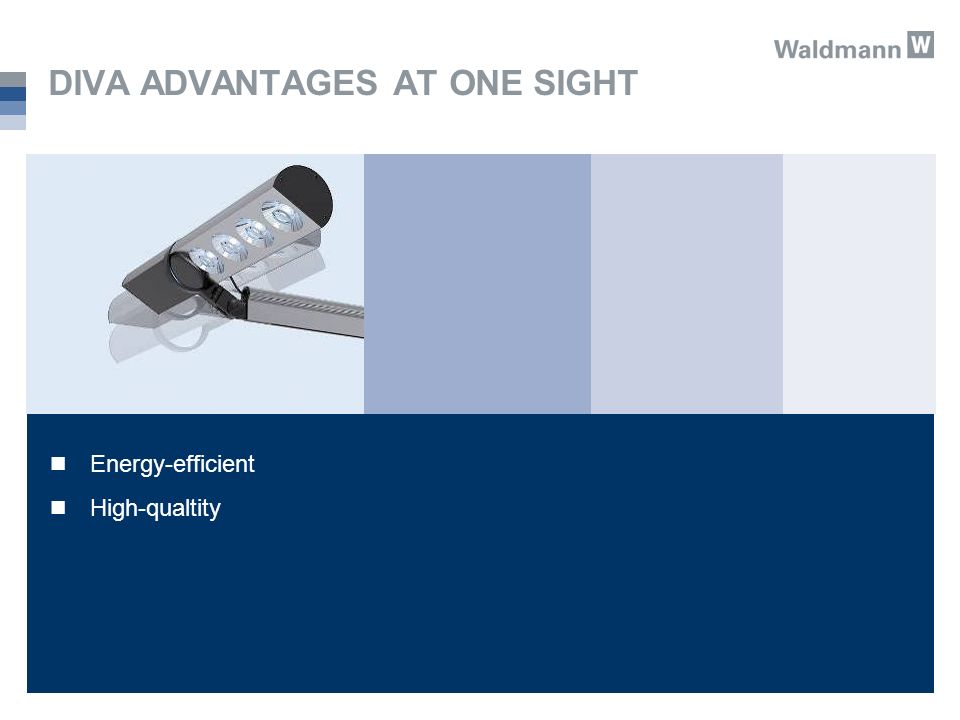 Waldmann W

DIVA ADVANTAGES AT ONE SIGHT

■ Energy-efficient

■ High-qualtity